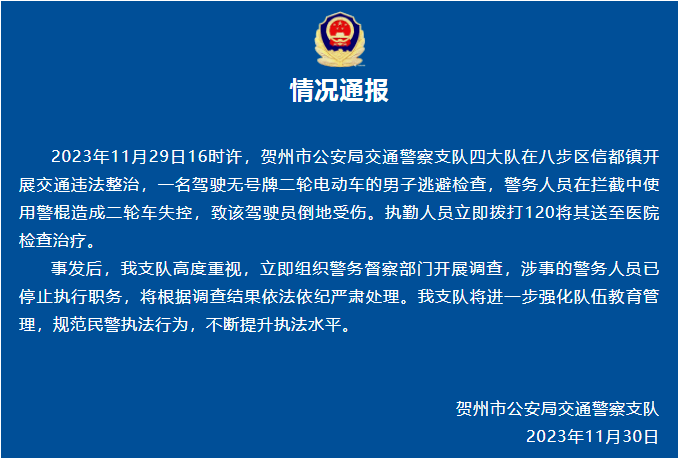 情况通报

2023年11月29日16时许，贺州市公安局交通警察支队四大队在八步区信都镇开展交通违法整治，一名驾驶无号牌二轮电动车的男子逃避检查，警务人员在拦截中使用警棍造成二轮车失控，致该驾驶员倒地受伤。执勤人员立即拨打120将其送至医院检查治疗。

事发后，我支队高度重视，立即组织警务督察部门开展调查，涉事的警务人员已停止执行职务，将根据调查结果依法依纪严肃处理。我支队将进一步强化队伍教育管理，规范民警执法行为，不断提升执法水平。

贺州市公安局交通警察支队
2023年11月30日